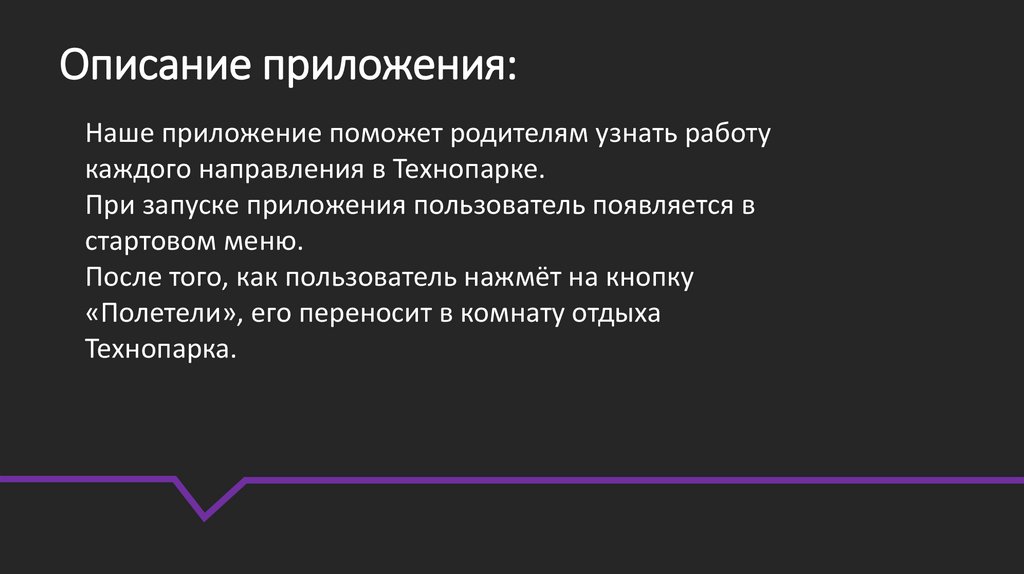 Описание приложения:

Наше приложение поможет родителям узнать работу каждого направления в Технопарке.
При запуске приложения пользователь появляется в стартовом меню.
После того, как пользователь нажмёт на кнопку «Полетели», его переносит в комнату отдыха Технопарка.